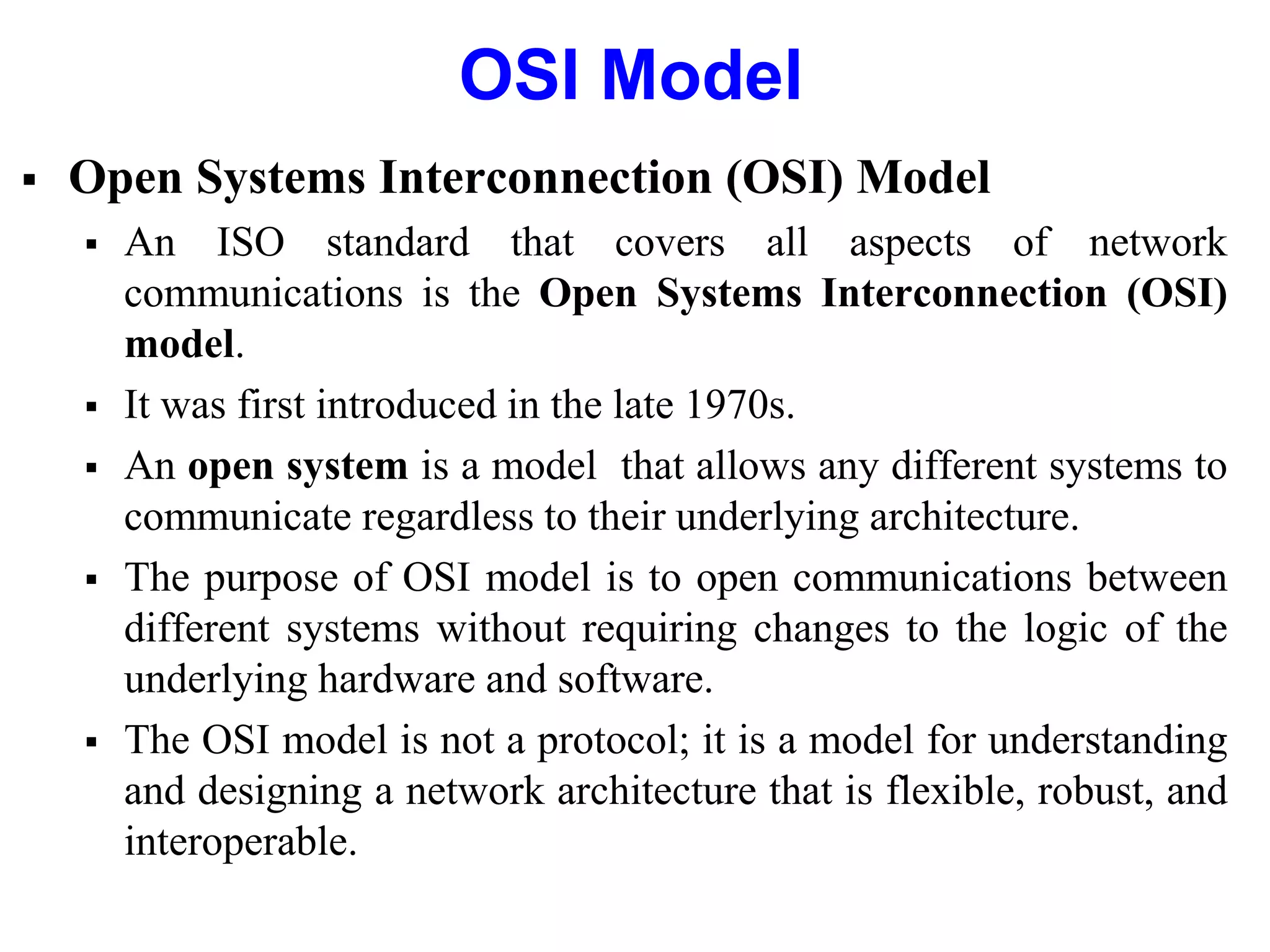 OSI Model

▪ Open Systems Interconnection (OSI) Model

▪ An ISO standard that covers all aspects of network communications is the Open Systems Interconnection (OSI) model.

▪ It was first introduced in the late 1970s.

▪ An open system is a model that allows any different systems to communicate regardless to their underlying architecture.

▪ The purpose of OSI model is to open communications between different systems without requiring changes to the logic of the underlying hardware and software.

▪ The OSI model is not a protocol; it is a model for understanding and designing a network architecture that is flexible, robust, and interoperable.